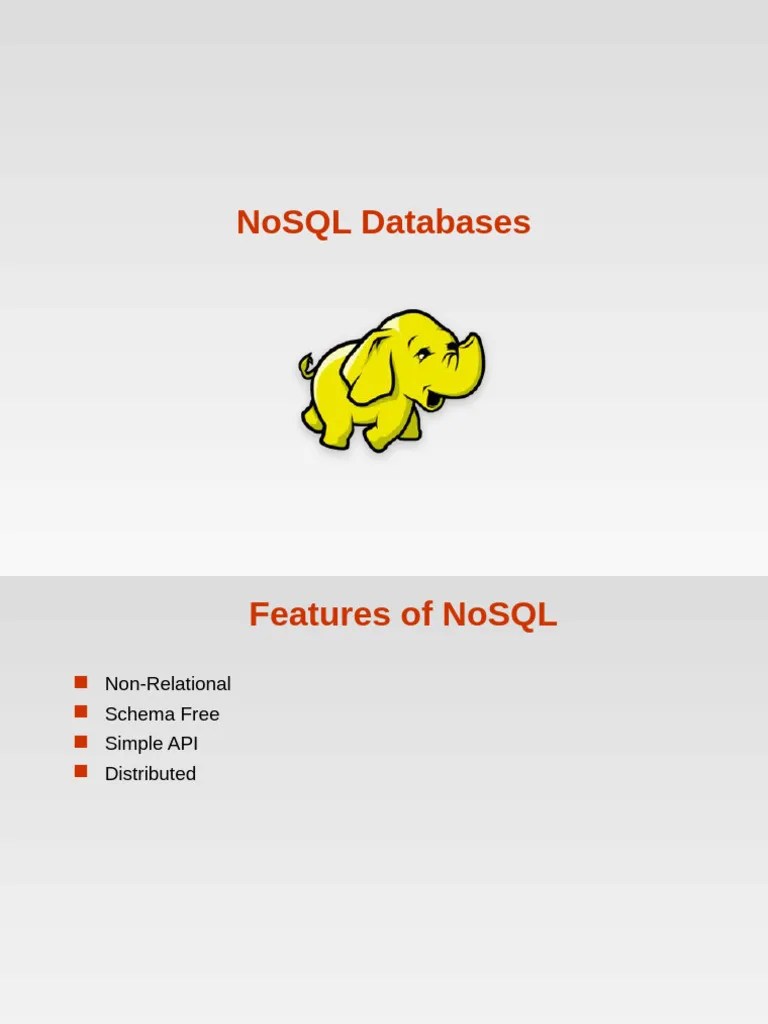 NoSQL Databases

Features of NoSQL

- Non-Relational
- Schema Free
- Simple API
- Distributed